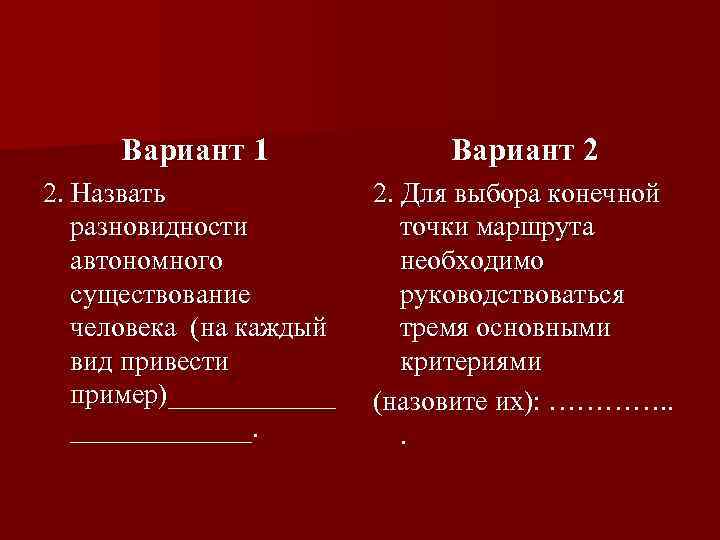 Вариант 1

2. Назвать разновидности автономного существование человека (на каждый вид привести пример)_____________ ______________.

Вариант 2

2. Для выбора конечной точки маршрута необходимо руководствоваться тремя основными критериями

(назовите их): ………….. .